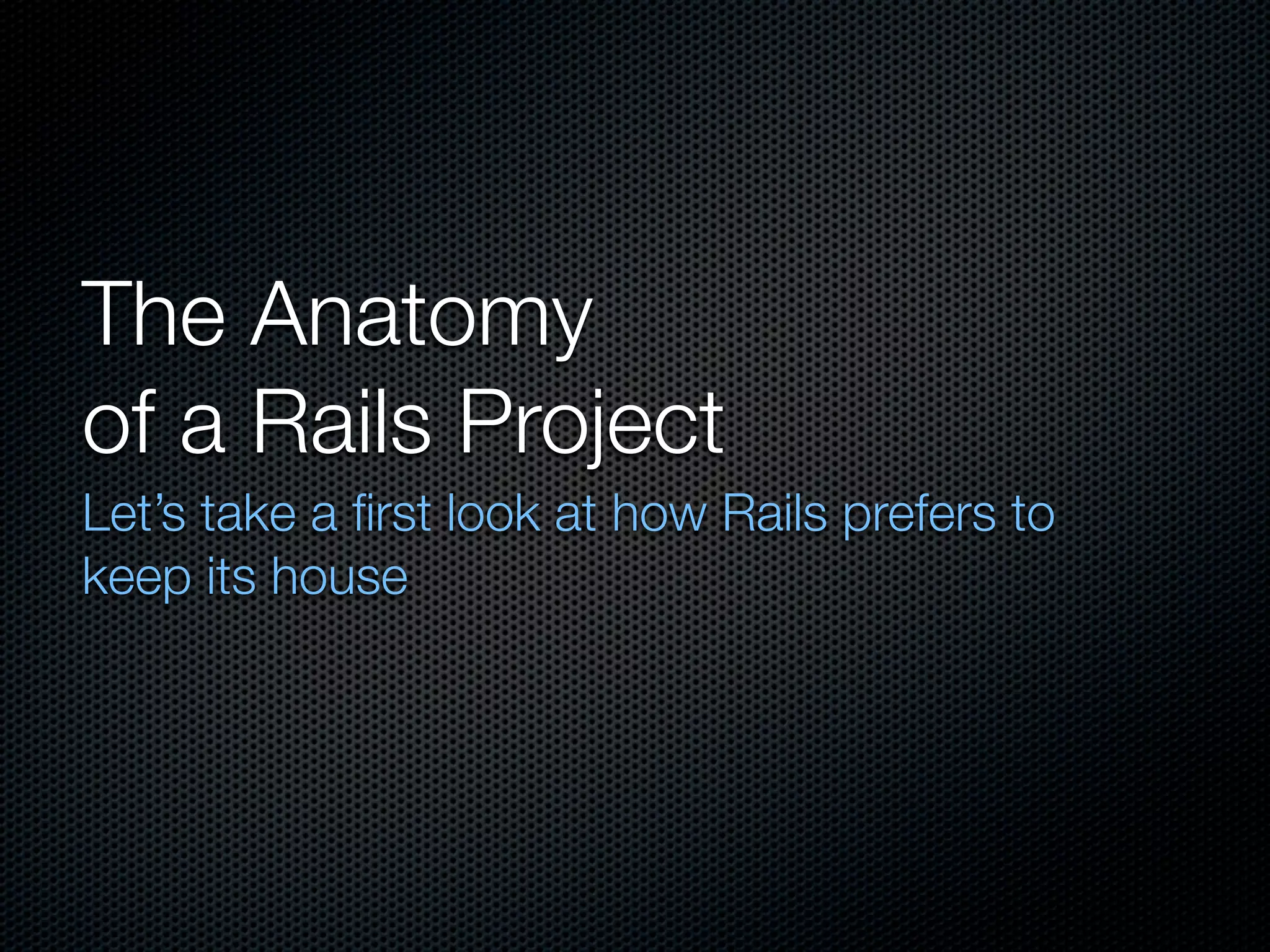 The Anatomy of a Rails Project

Let’s take a first look at how Rails prefers to keep its house